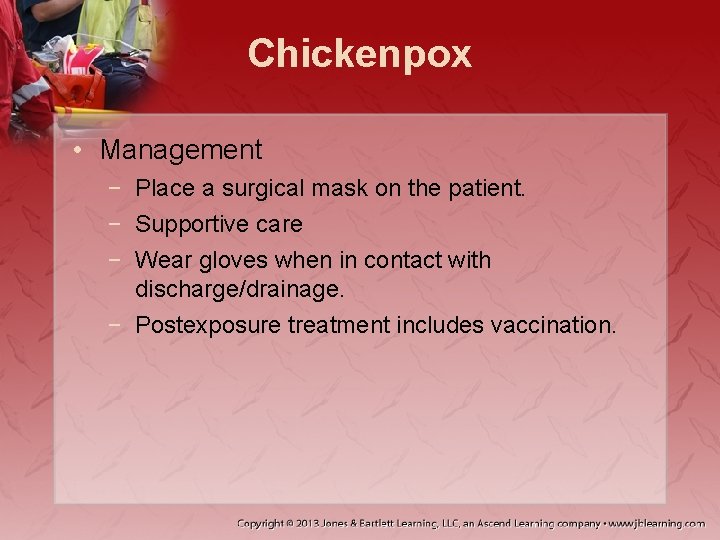 Chickenpox

• Management
 − Place a surgical mask on the patient.
 − Supportive care
 − Wear gloves when in contact with discharge/drainage.
 − Postexposure treatment includes vaccination.

Copyright © 2013 Jones & Bartlett Learning, LLC, an Ascend Learning company • www.jblearning.com